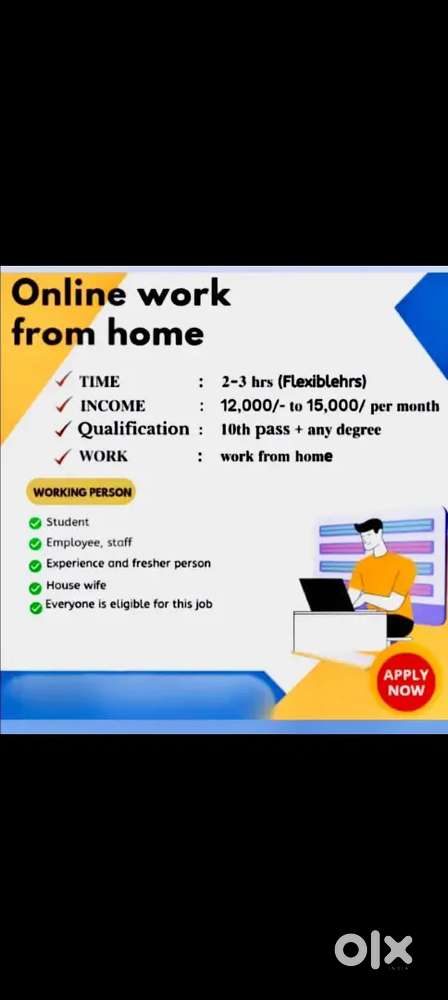 Online work from home

✓ TIME : 2-3 hrs (Flexiblehrs)
✓ INCOME : 12,000/- to 15,000/ per month
✓ Qualification : 10th pass + any degree
✓ WORK : work from home

WORKING PERSON

Student
Employee, staff
Experience and fresher person
House wife
Everyone is eligible for this job

APPLY NOW

olx